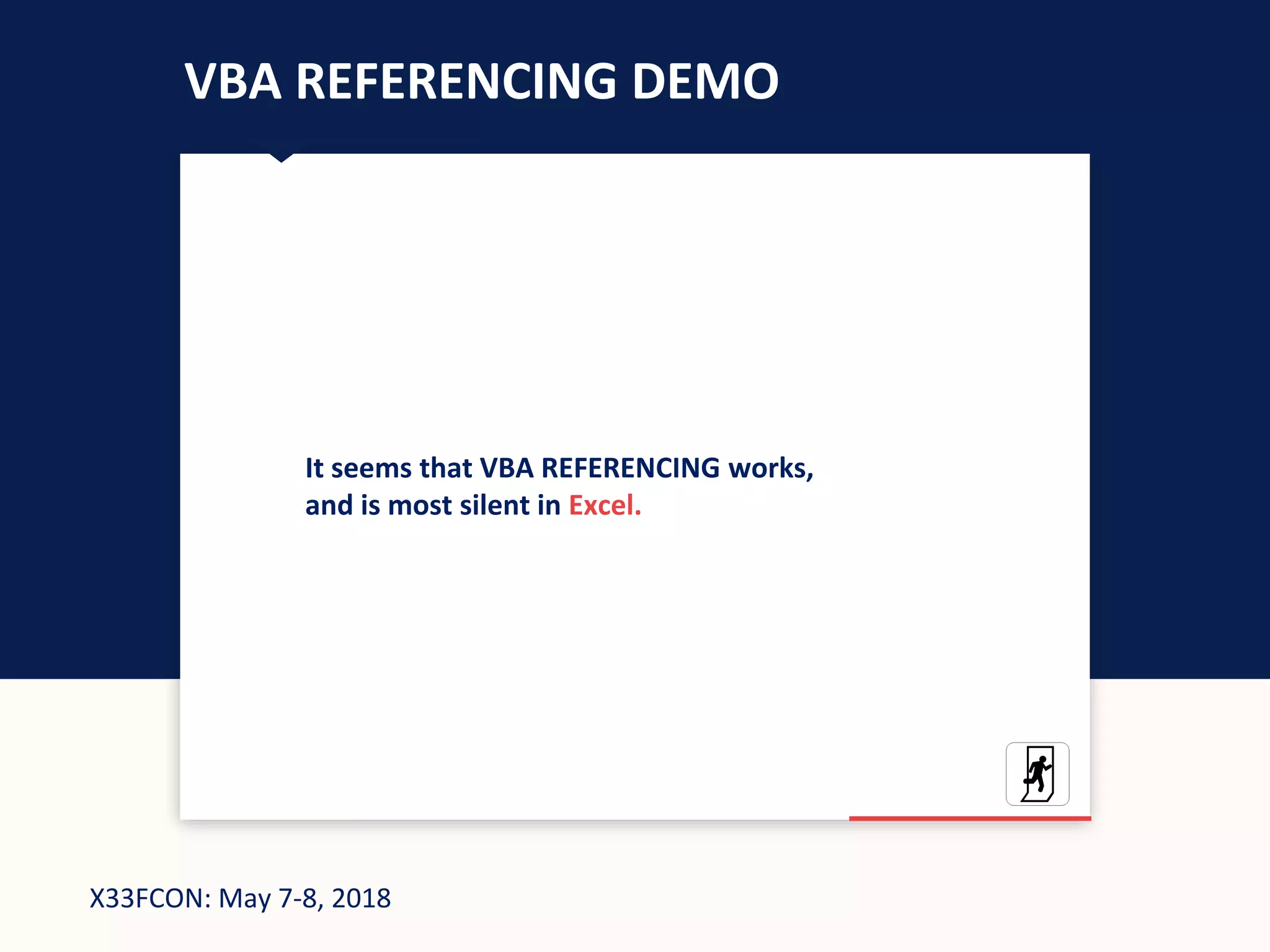 VBA REFERENCING DEMO

It seems that VBA REFERENCING works, and is most silent in Excel.

X33FCON: May 7-8, 2018